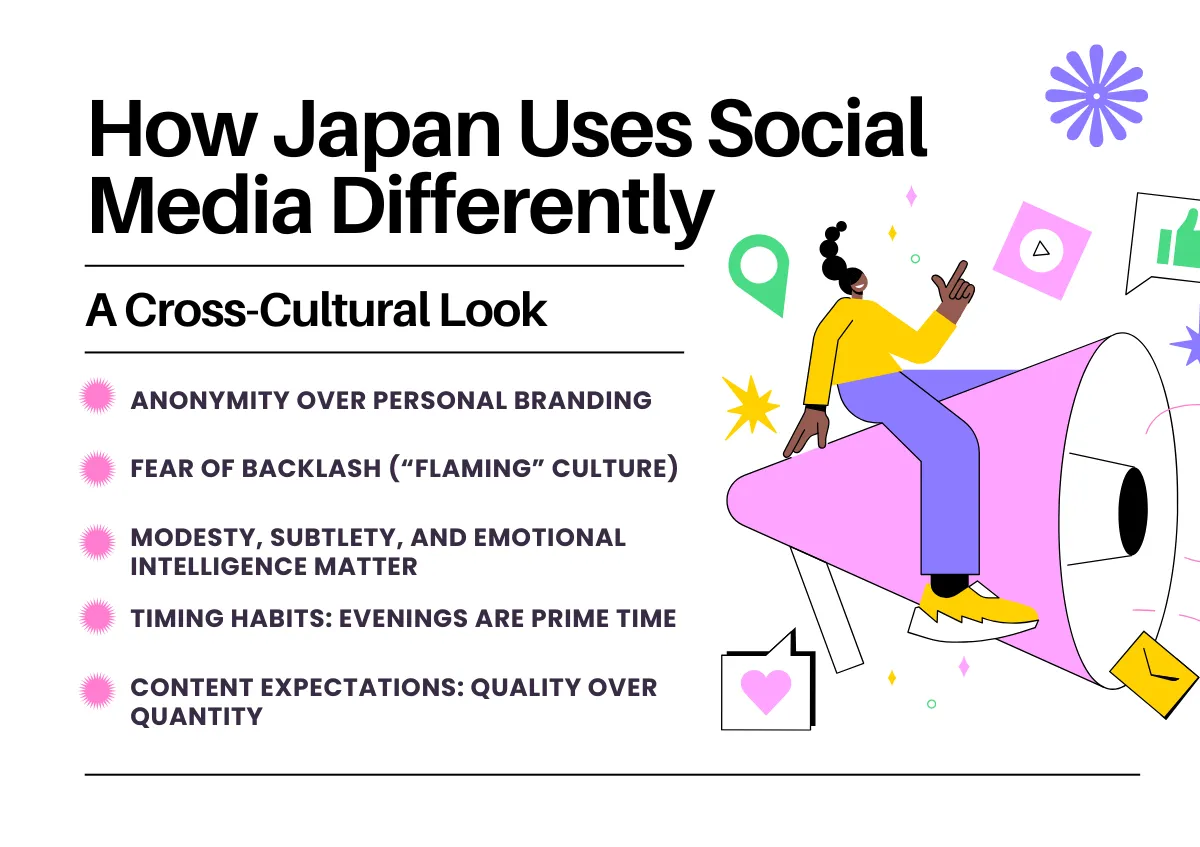 How Japan Uses Social Media Differently

A Cross-Cultural Look

ANONYMITY OVER PERSONAL BRANDING

FEAR OF BACKLASH (“FLAMING” CULTURE)

MODESTY, SUBTLETY, AND EMOTIONAL INTELLIGENCE MATTER

TIMING HABITS: EVENINGS ARE PRIME TIME

CONTENT EXPECTATIONS: QUALITY OVER QUANTITY